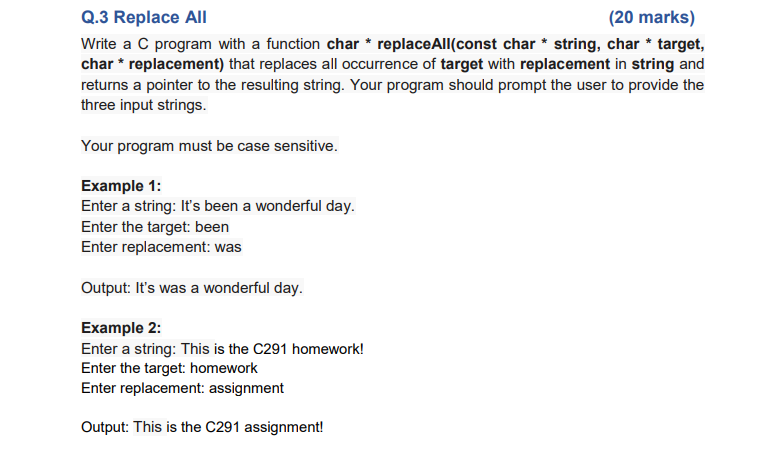 Q.3 Replace All (20 marks)

Write a C program with a function char * replaceAll(const char * string, char * target, char * replacement) that replaces all occurrence of target with replacement in string and returns a pointer to the resulting string. Your program should prompt the user to provide the three input strings.

Your program must be case sensitive.

Example 1:
Enter a string: It's been a wonderful day.
Enter the target: been
Enter replacement: was

Output: It's was a wonderful day.

Example 2:
Enter a string: This is the C291 homework!
Enter the target: homework
Enter replacement: assignment

Output: This is the C291 assignment!